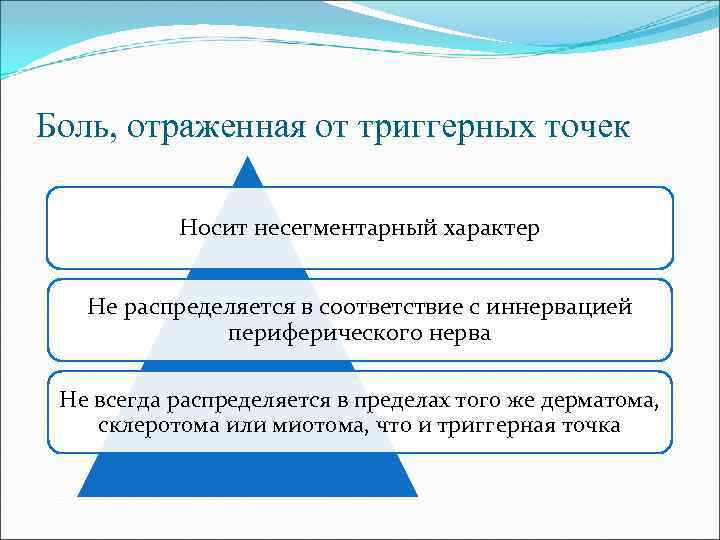 Боль, отраженная от триггерных точек

Носит несегментарный характер

Не распределяется в соответствие с иннервацией периферического нерва

Не всегда распределяется в пределах того же дерматома, склеротома или миотома, что и триггерная точка